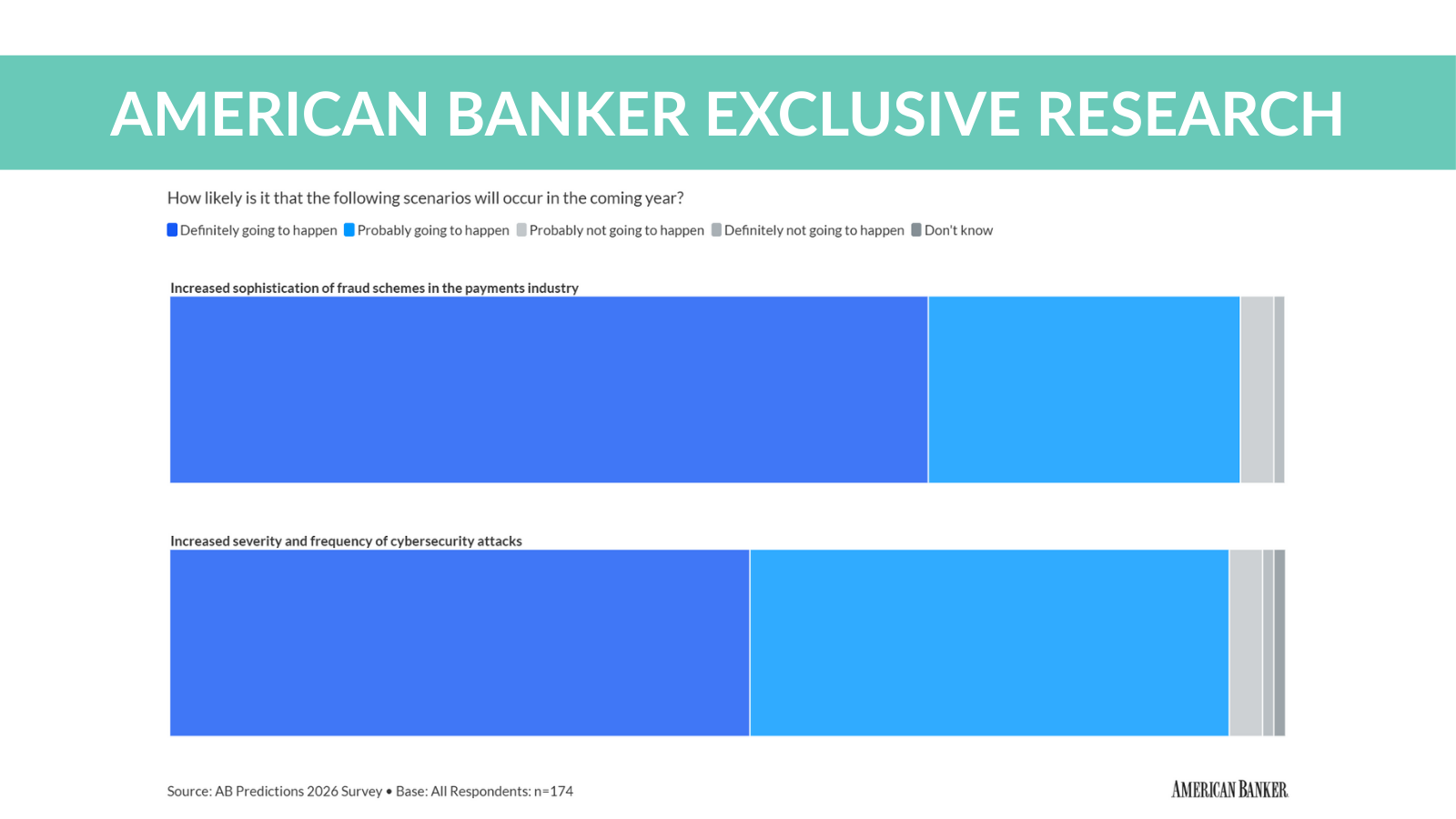 AMERICAN BANKER EXCLUSIVE RESEARCH

How likely is it that the following scenarios will occur in the coming year?

Definitely going to happen Probably going to happen Probably not going to happen Definitely not going to happen Don't know

Increased sophistication of fraud schemes in the payments industry

Increased severity and frequency of cybersecurity attacks

Source: AB Predictions 2026 Survey • Base: All Respondents: n=174

AMERICAN BANKER